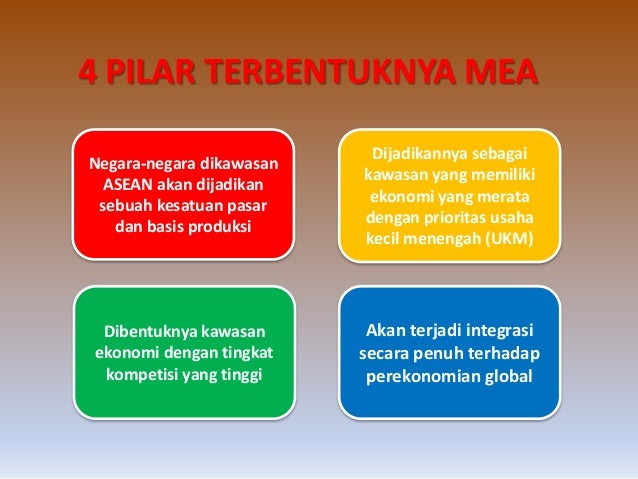 4 PILAR TERBENTUKNYA MEA

Negara-negara dikawasan ASEAN akan dijadikan sebuah kesatuan pasar dan basis produksi

Dijadikannya sebagai kawasan yang memiliki ekonomi yang merata dengan prioritas usaha kecil menengah (UKM)

Dibentuknya kawasan ekonomi dengan tingkat kompetisi yang tinggi

Akan terjadi integrasi secara penuh terhadap perekonomian global